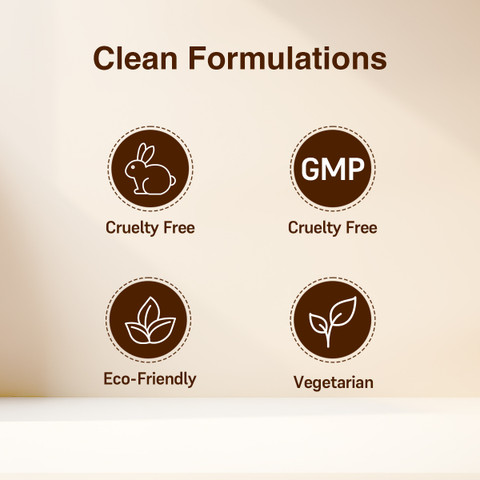 Clean Formulations

Cruelty Free

GMP

Cruelty Free

Eco-Friendly

Vegetarian